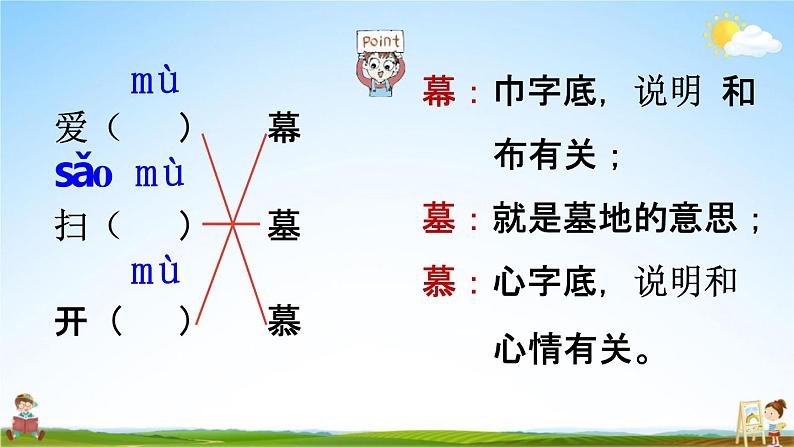 mù
爱（ ）
sǎo mù
扫（ ）
mù
开（ ）

幕
墓
慕

Point

幕：巾字底，说明 和布有关；
墓：就是墓地的意思；
慕：心字底，说明和心情有关。